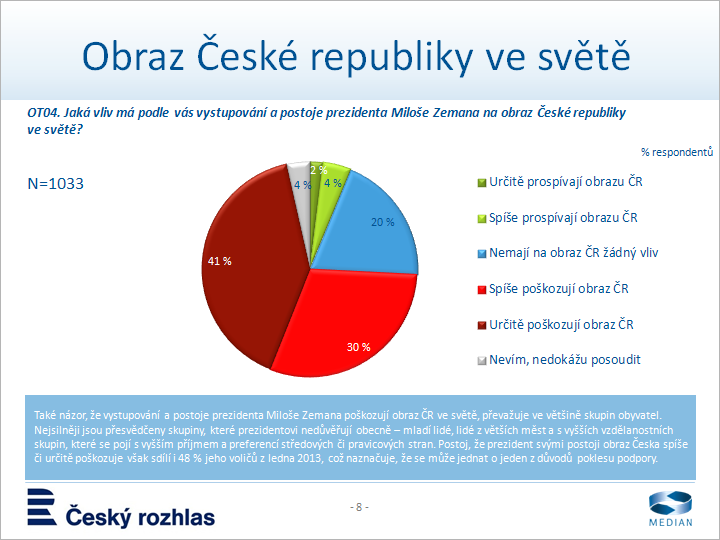 Obraz České republiky ve světě

OT04. Jaká vliv má podle vás vystupování a postoje prezidenta Miloše Zemana na obraz České republiky ve světě?

% respondentů

N=1033

2 %
4 %
20 %
30 %
41 %
4 %

Určitě prospívají obrazu ČR
Spíše prospívají obrazu ČR
Nemají na obraz ČR žádný vliv
Spíše poškozují obraz ČR
Určitě poškozují obraz ČR
Nevím, nedokážu posoudit

Také názor, že vystupování a postoje prezidenta Miloše Zemana poškozují obraz ČR ve světě, převažuje ve většině skupin obyvatel. Nejsilněji jsou přesvědčeny skupiny, které prezidentovi nedůvěřují obecně – mladí lidé, lidé z větších měst a s vyšších vzdělanostních skupin, které se pojí s vyšším příjmem a preferencí středových či pravicových stran. Postoj, že prezident svými postoji obraz Česka spíše či určitě poškozuje však sdílí i 48 % jeho voličů z ledna 2013, což naznačuje, že se může jednat o jeden z důvodů poklesu podpory.

Český rozhlas

- 8 -

MEDIAN